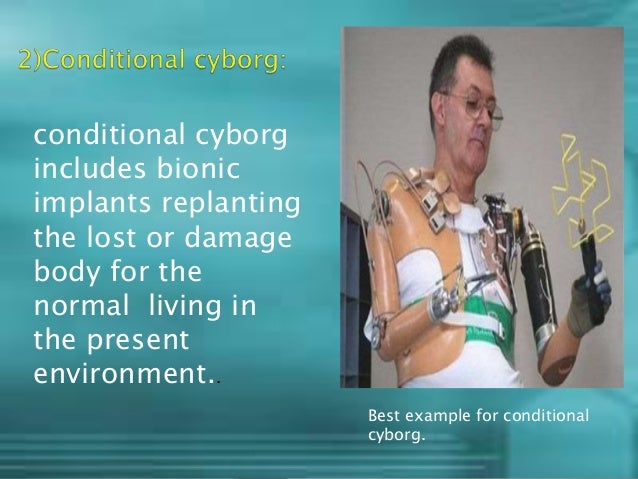 2)Conditional cyborg:

conditional cyborg includes bionic implants replanting the lost or damage body for the normal  living in the present environment..

Best example for conditional cyborg.